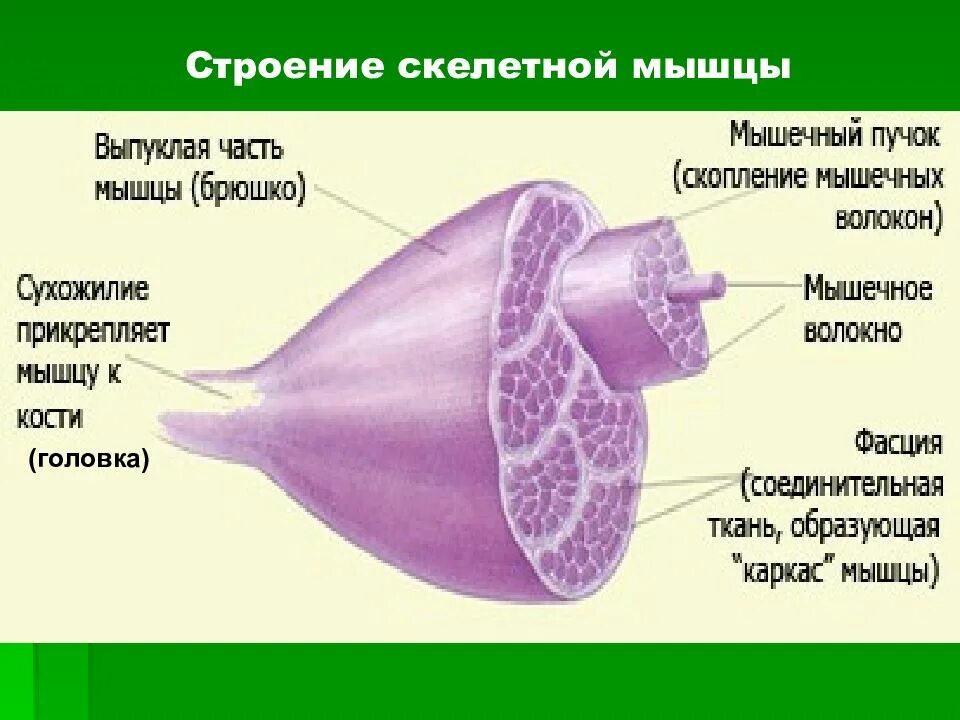 Строение скелетной мышцы

Выпуклая часть мышцы (брюшко)

Мышечный пучок (скопление мышечных волокон)

Сухожилие прикрепляет мышцу к кости (головка)

Мышечное волокно

Фасция (соединительная ткань, образующая "каркас" мышцы)